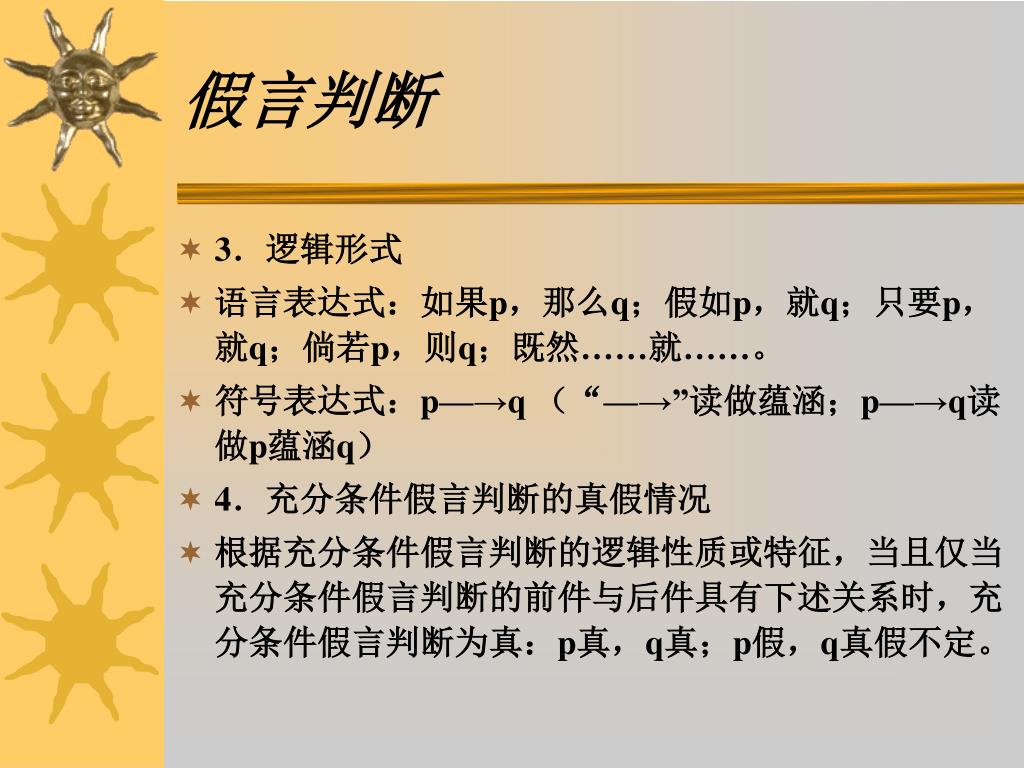 假言判断

3．逻辑形式

语言表达式：如果p，那么q；假如p，就q；只要p，就q；倘若p，则q；既然……就……。

符号表达式：p—→q （“—→”读做蕴涵；p—→q读做p蕴涵q）

4．充分条件假言判断的真假情况

根据充分条件假言判断的逻辑性质或特征，当且仅当充分条件假言判断的前件与后件具有下述关系时，充分条件假言判断为真：p真，q真；p假，q真假不定。